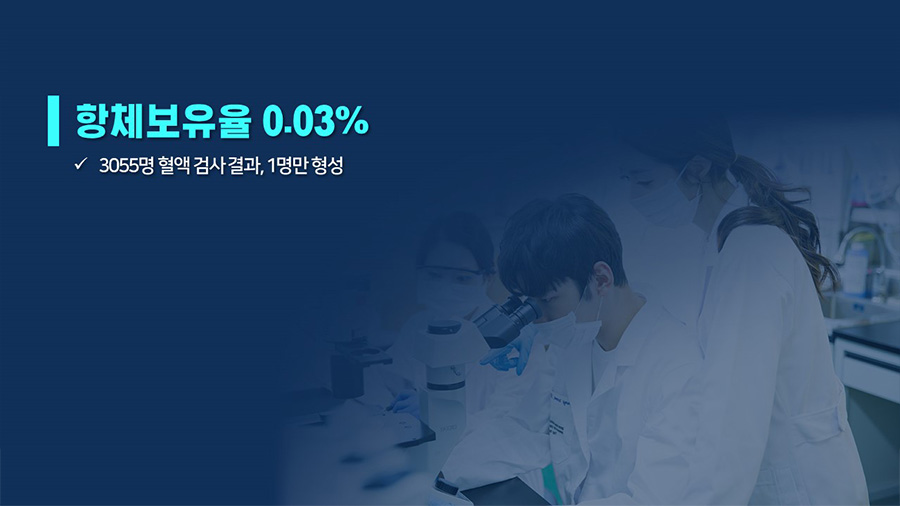 항체보유율 0.03%

✓ 3055명 혈액 검사 결과, 1명만 형성